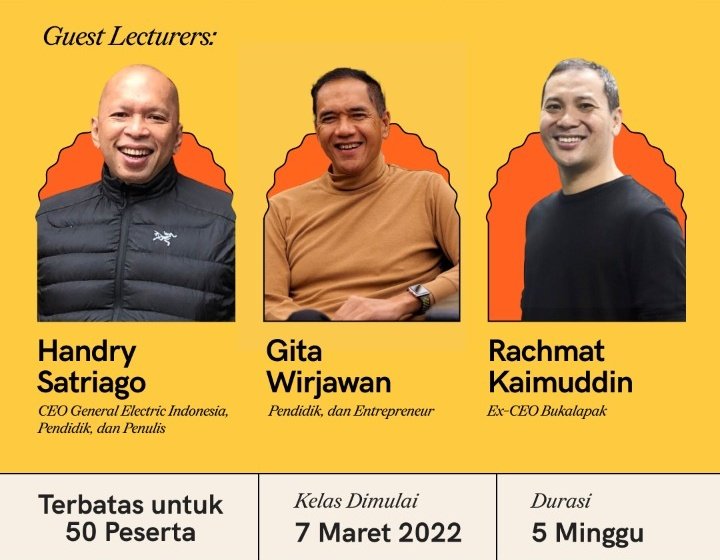 Guest Lecturers:

Handry Satriago
CEO General Electric Indonesia, Pendidik, dan Penulis

Gita Wirjawan
Pendidik, dan Entrepreneur

Rachmat Kaimuddin
Ex-CEO Bukalapak

Terbatas untuk 50 Peserta

Kelas Dimulai
7 Maret 2022

Durasi
5 Minggu